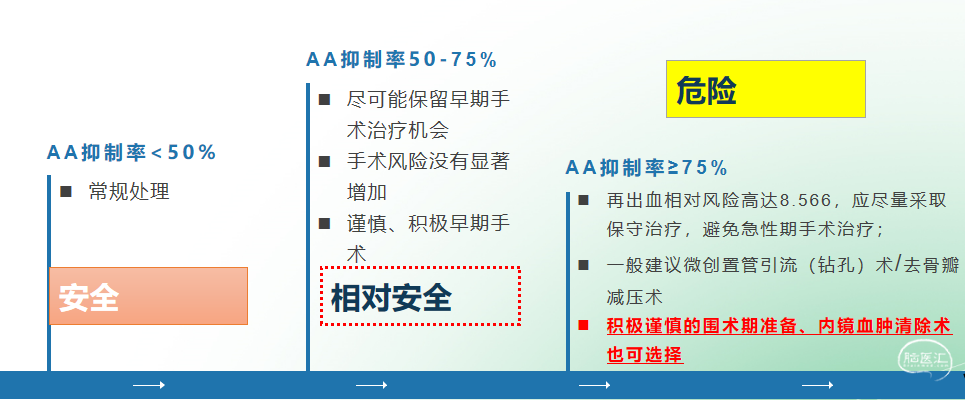 AA抑制率＜50%

■ 常规处理

安全

AA抑制率50-75%

■ 尽可能保留早期手术治疗机会

■ 手术风险没有显著增加

■ 谨慎、积极早期手术

相对安全

危险

AA抑制率≥75%

■ 再出血相对风险高达8.566，应尽量采取保守治疗，避免急性期手术治疗；

■ 一般建议微创置管引流（钻孔）术/去骨瓣减压术

■ 积极谨慎的围术期准备、内镜血肿清除术也可选择

脑医汇